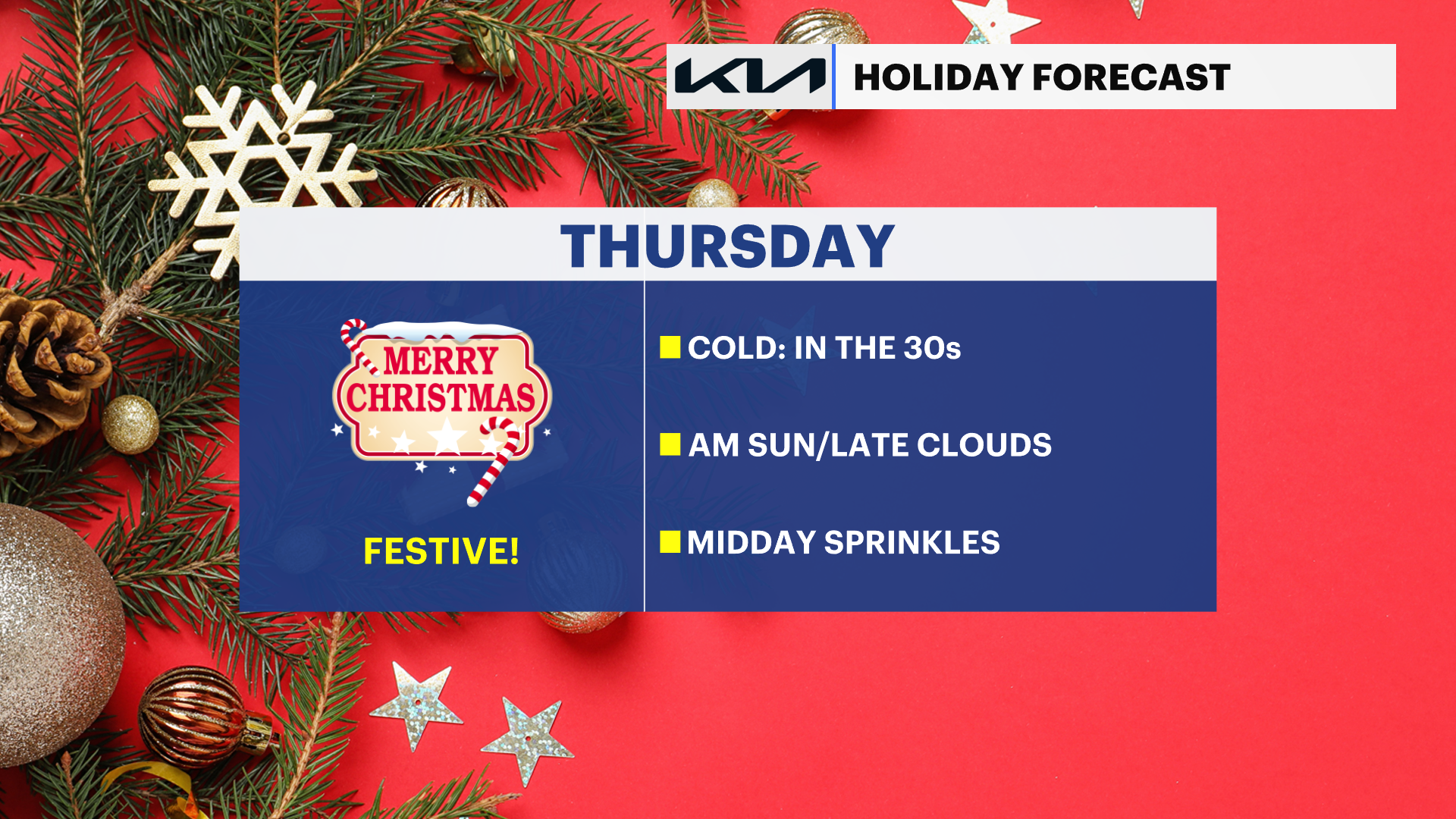 KIA HOLIDAY FORECAST

THURSDAY

MERRY CHRISTMAS

FESTIVE!

COLD: IN THE 30s

AM SUN/LATE CLOUDS

MIDDAY SPRINKLES